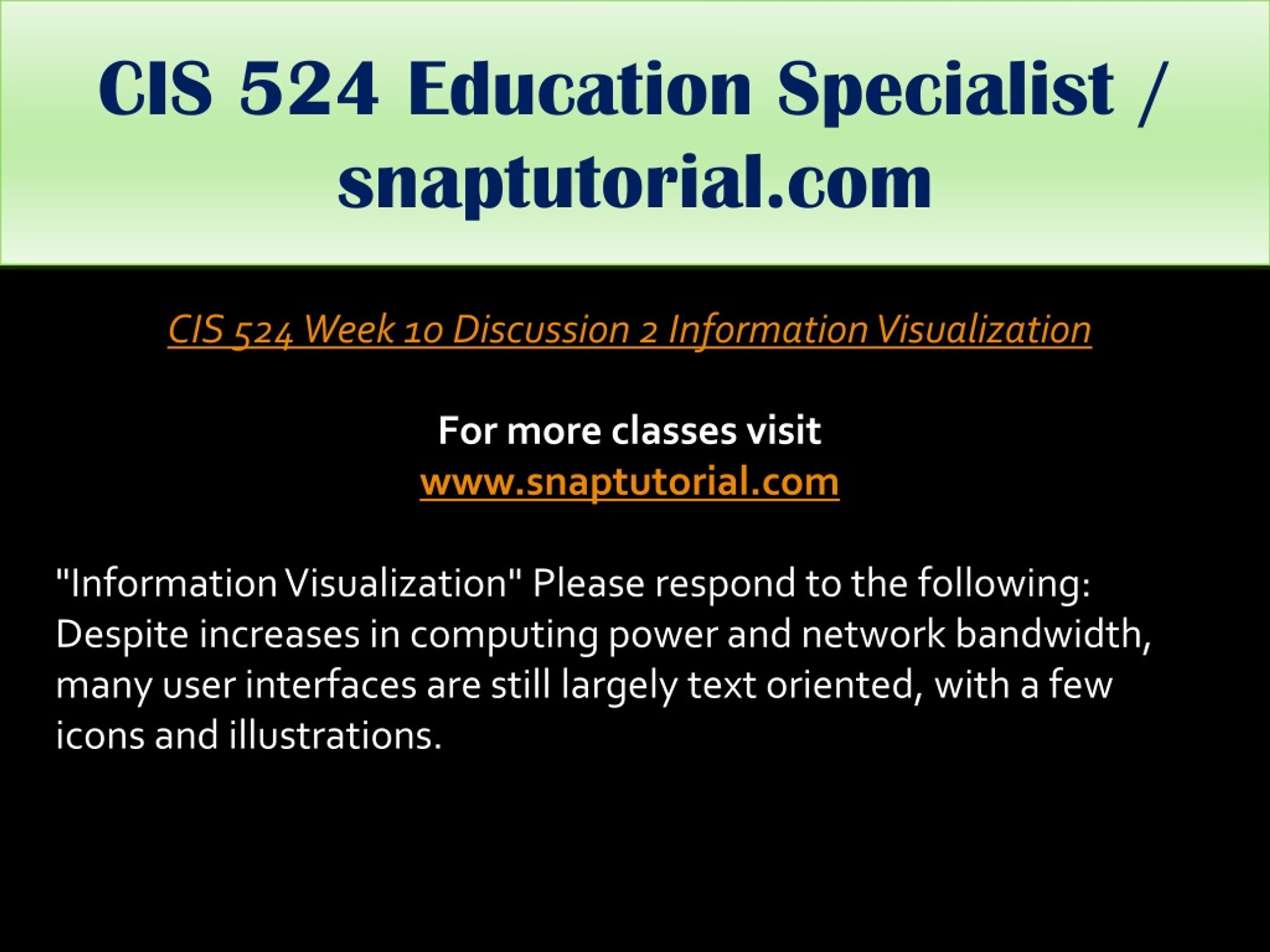 CIS 524 Education Specialist / snaptutorial.com

CIS 524 Week 10 Discussion 2 Information Visualization

For more classes visit
www.snaptutorial.com

"Information Visualization" Please respond to the following: Despite increases in computing power and network bandwidth, many user interfaces are still largely text oriented, with a few icons and illustrations.